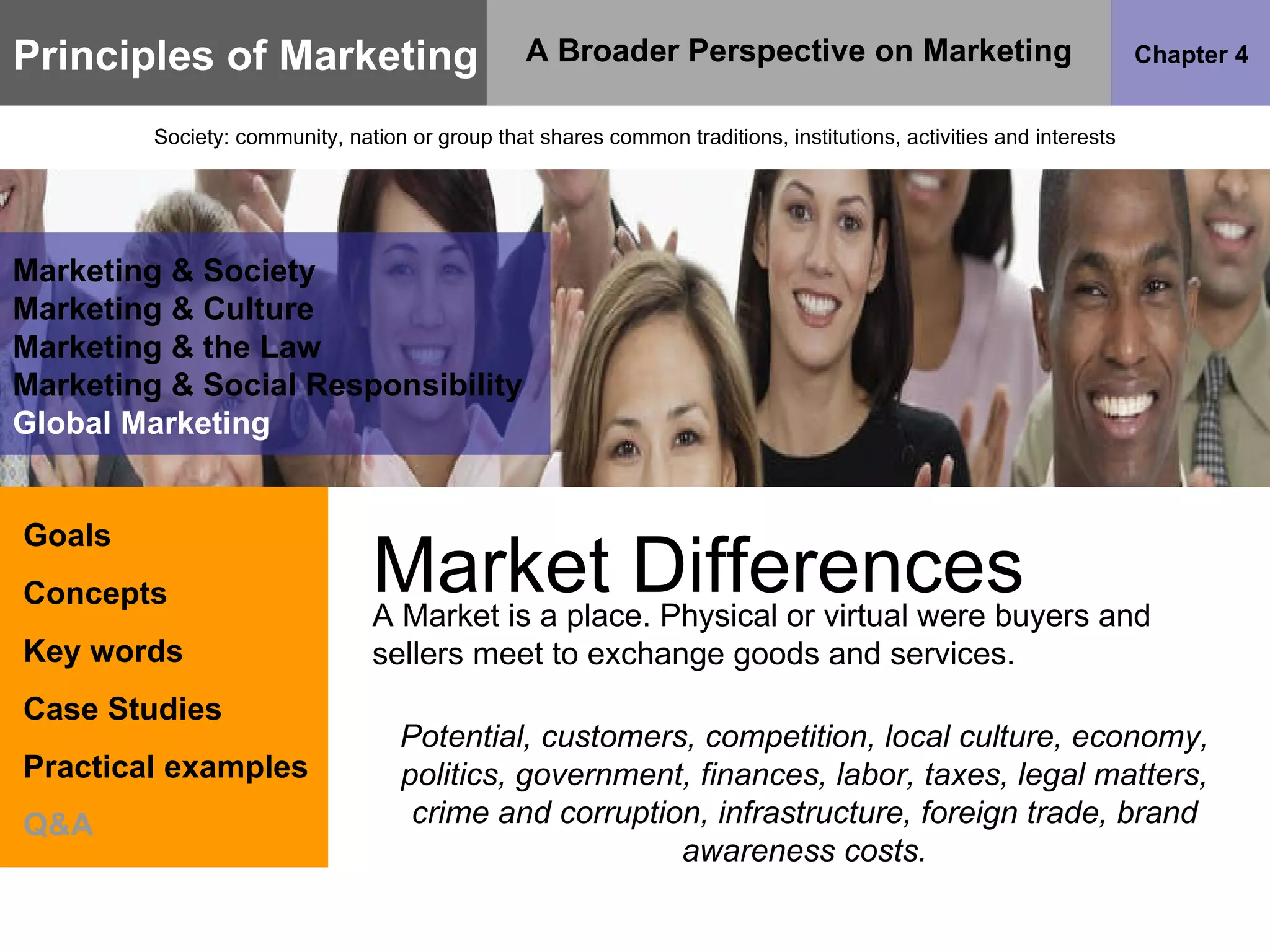 Principles of Marketing

A Broader Perspective on Marketing

Chapter 4

Society: community, nation or group that shares common traditions, institutions, activities and interests

Marketing & Society
Marketing & Culture
Marketing & the Law
Marketing & Social Responsibility
Global Marketing

Goals

Concepts

Key words

Case Studies

Practical examples

Q&A

Market Differences

A Market is a place. Physical or virtual were buyers and sellers meet to exchange goods and services.

Potential, customers, competition, local culture, economy, politics, government, finances, labor, taxes, legal matters, crime and corruption, infrastructure, foreign trade, brand awareness costs.